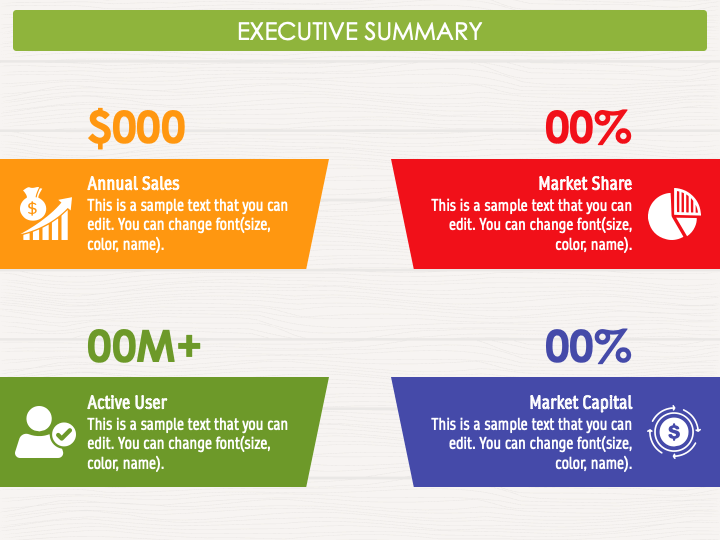 EXECUTIVE SUMMARY

$000

Annual Sales
This is a sample text that you can edit. You can change font(size, color, name).

00%

Market Share
This is a sample text that you can edit. You can change font(size, color, name).

00M+

Active User
This is a sample text that you can edit. You can change font(size, color, name).

00%

Market Capital
This is a sample text that you can edit. You can change font(size, color, name).